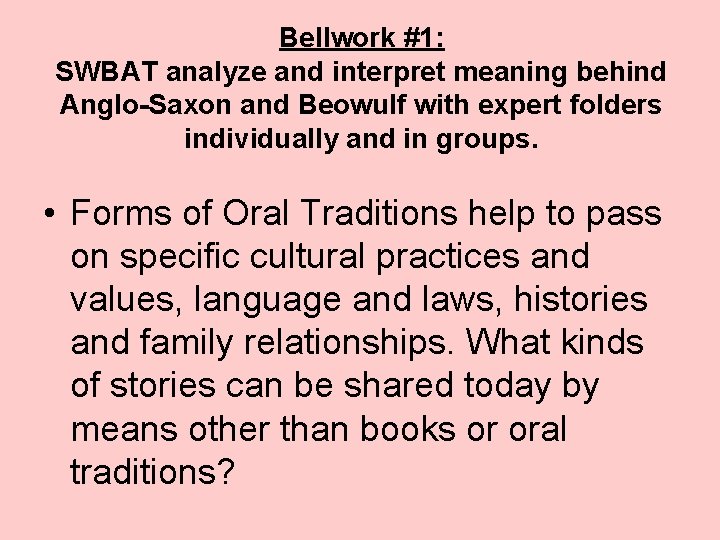 Bellwork #1:
SWBAT analyze and interpret meaning behind Anglo-Saxon and Beowulf with expert folders individually and in groups.

• Forms of Oral Traditions help to pass on specific cultural practices and values, language and laws, histories and family relationships. What kinds of stories can be shared today by means other than books or oral traditions?